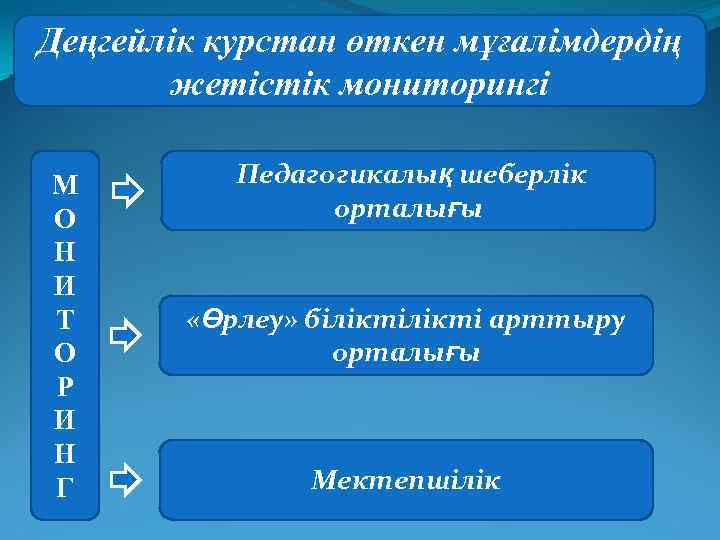 Деңгейлік курстан өткен мұғалімдердің жетістік мониторингі

М
О
Н
И
Т
О
Р
И
Н
Г

Педагогикалық шеберлік орталығы

«Өрлеу» біліктілікті арттыру орталығы

Мектепшілік